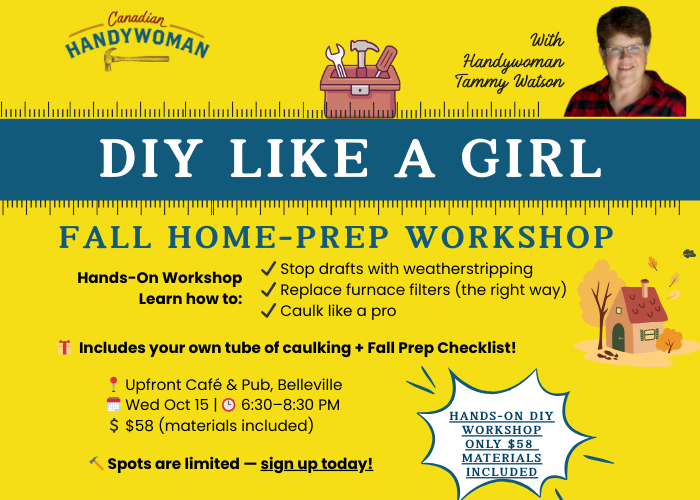 Canadian HANDYWOMAN

With Handywoman Tammy Watson

DIY LIKE A GIRL

FALL HOME-PREP WORKSHOP

Hands-On Workshop
Learn how to:

✓ Stop drafts with weatherstripping
✓ Replace furnace filters (the right way)
✓ Caulk like a pro

Includes your own tube of caulking + Fall Prep Checklist!

Upfront Café & Pub, Belleville
Wed Oct 15 | 6:30–8:30 PM
$ $58 (materials included)

Spots are limited — sign up today!

HANDS-ON DIY WORKSHOP ONLY $58 MATERIALS INCLUDED